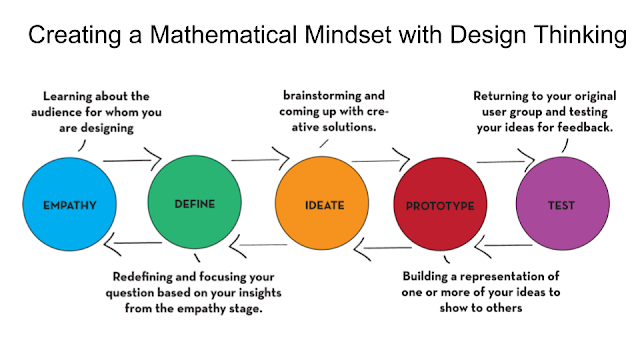 Creating a Mathematical Mindset with Design Thinking

Learning about the audience for whom you are designing

brainstorming and coming up with creative solutions.

Returning to your original user group and testing your ideas for feedback.

EMPATHY

DEFINE

IDEATE

PROTOTYPE

TEST

Redefining and focusing your question based on your insights from the empathy stage.

Building a representation of one or more of your ideas to show to others